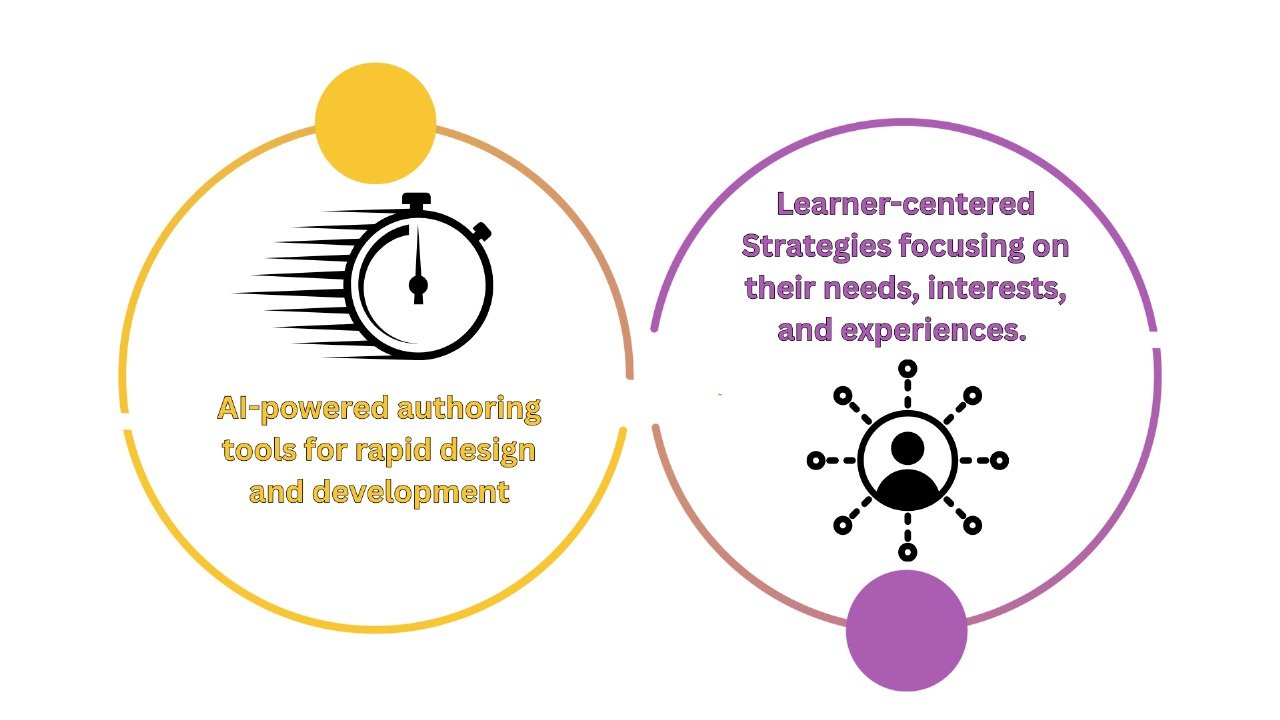 AI-powered authoring tools for rapid design and development

Learner-centered Strategies focusing on their needs, interests, and experiences.